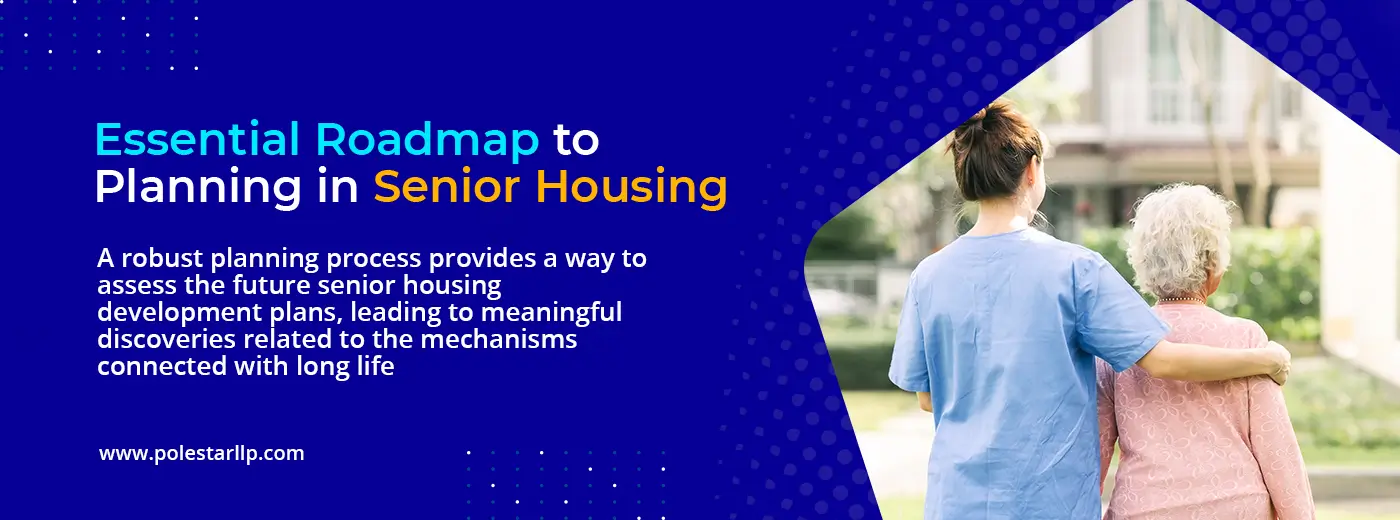 Essential Roadmap to Planning in Senior Housing

A robust planning process provides a way to assess the future senior housing development plans, leading to meaningful discoveries related to the mechanisms connected with long life

www.polestarllp.com